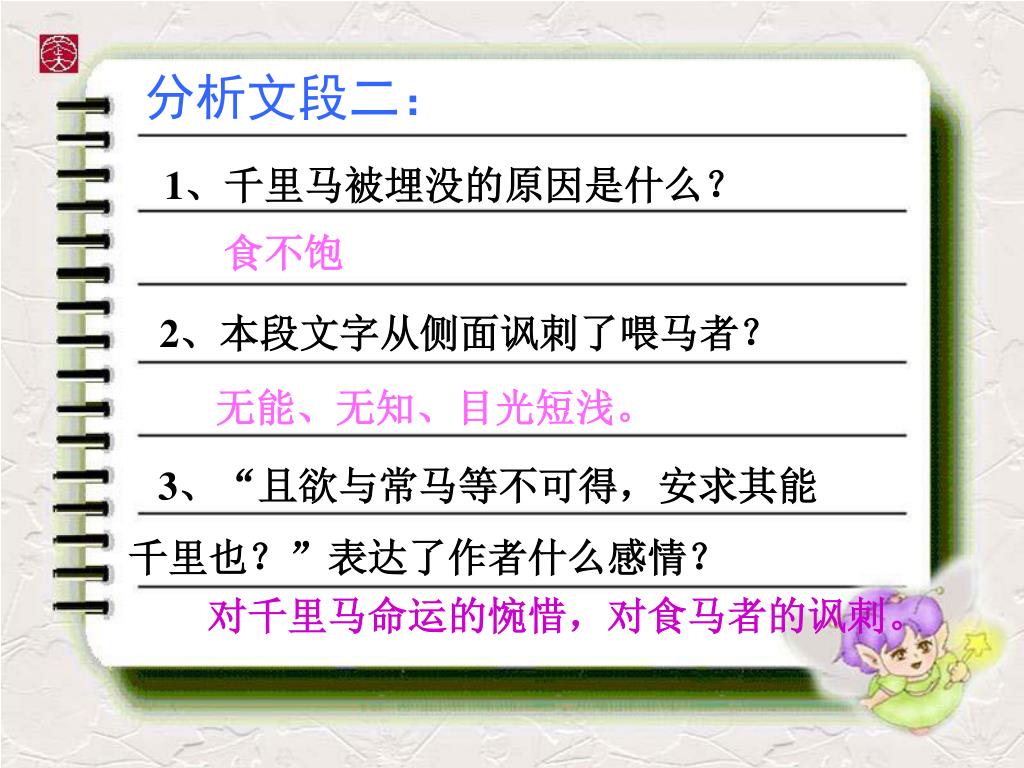 分析文段二：

1、千里马被埋没的原因是什么？

食不饱

2、本段文字从侧面讽刺了喂马者？

无能、无知、目光短浅。

3、“且欲与常马等不可得，安求其能千里也？”表达了作者什么感情？

对千里马命运的惋惜，对食马者的讽刺。